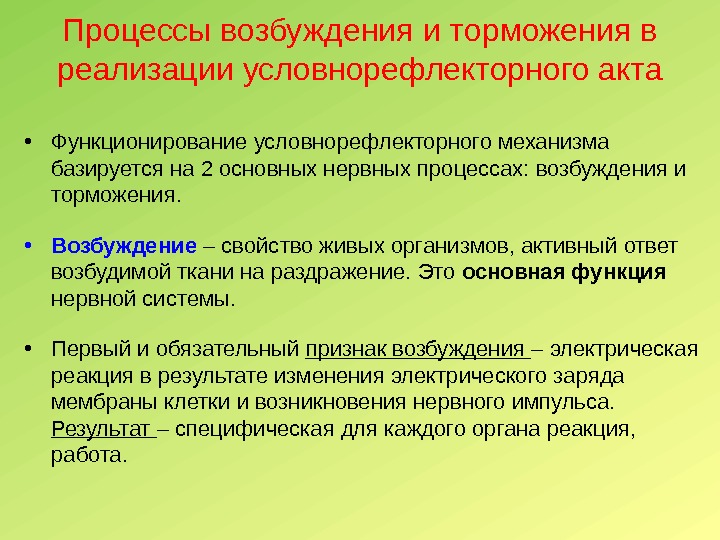 Процессы возбуждения и торможения в реализации условнорефлекторного акта

• Функционирование условнорефлекторного механизма базируется на 2 основных нервных процессах: возбуждения и торможения.

• Возбуждение – свойство живых организмов, активный ответ возбудимой ткани на раздражение. Это основная функция нервной системы.

• Первый и обязательный признак возбуждения – электрическая реакция в результате изменения электрического заряда мембраны клетки и возникновения нервного импульса. Результат – специфическая для каждого органа реакция, работа.